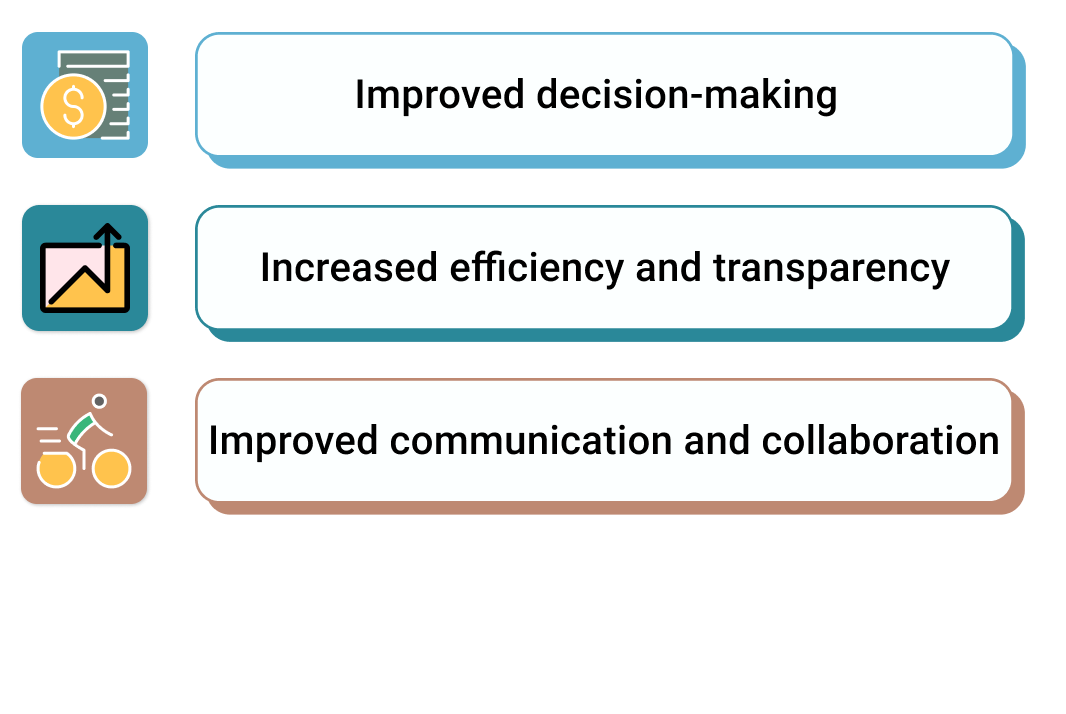 Improved decision-making

Increased efficiency and transparency

Improved communication and collaboration